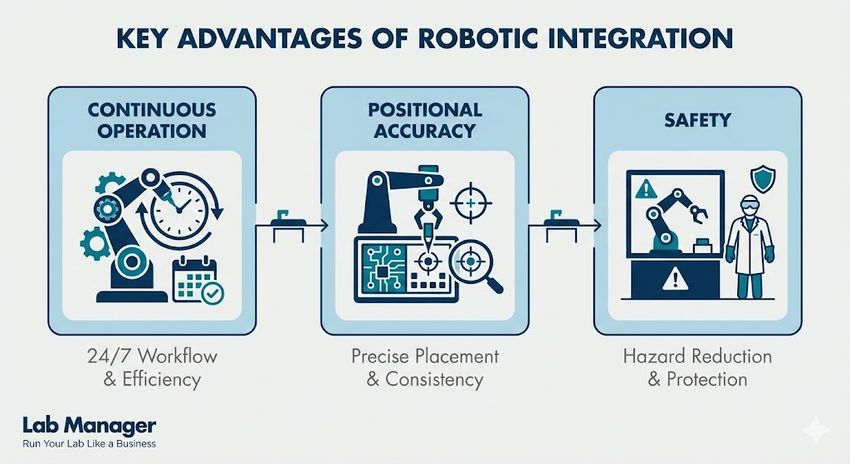 KEY ADVANTAGES OF ROBOTIC INTEGRATION

CONTINUOUS OPERATION

24/7 Workflow & Efficiency

POSITIONAL ACCURACY

Precise Placement & Consistency

SAFETY

Hazard Reduction & Protection

Lab Manager
Run Your Lab Like a Business